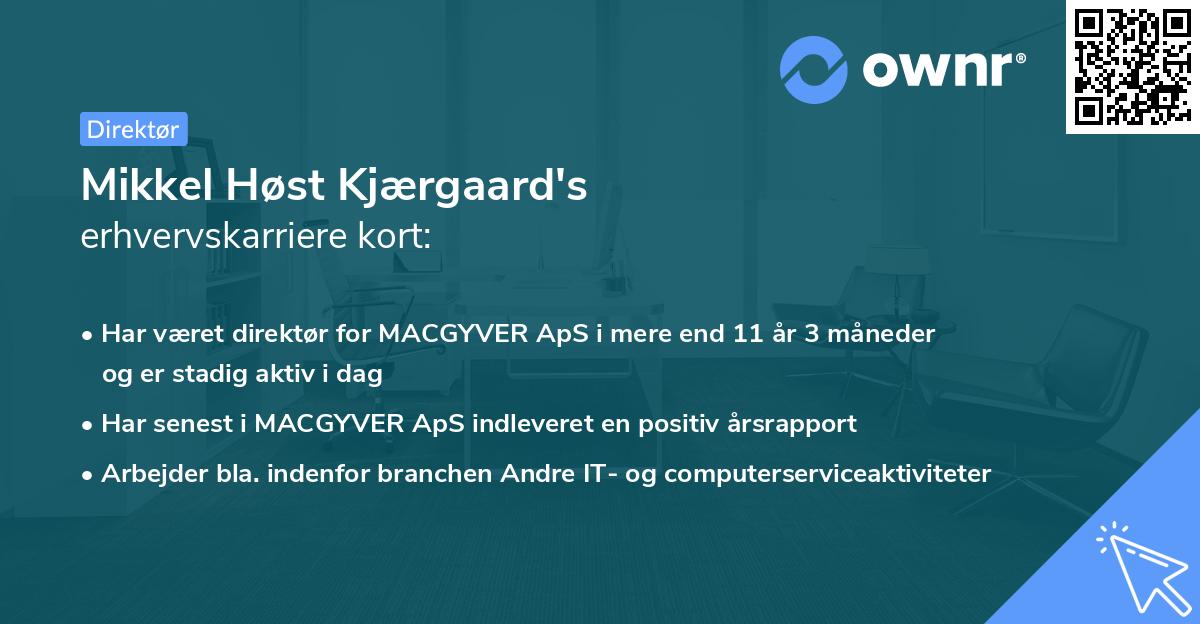 ownr®

Direktør

Mikkel Høst Kjærgaard's
erhvervskarriere kort:

• Har været direktør for MACGYVER ApS i mere end 11 år 3 måneder og er stadig aktiv i dag
• Har senest i MACGYVER ApS indleveret en positiv årsrapport
• Arbejder bla. indenfor branchen Andre IT- og computerserviceaktiviteter